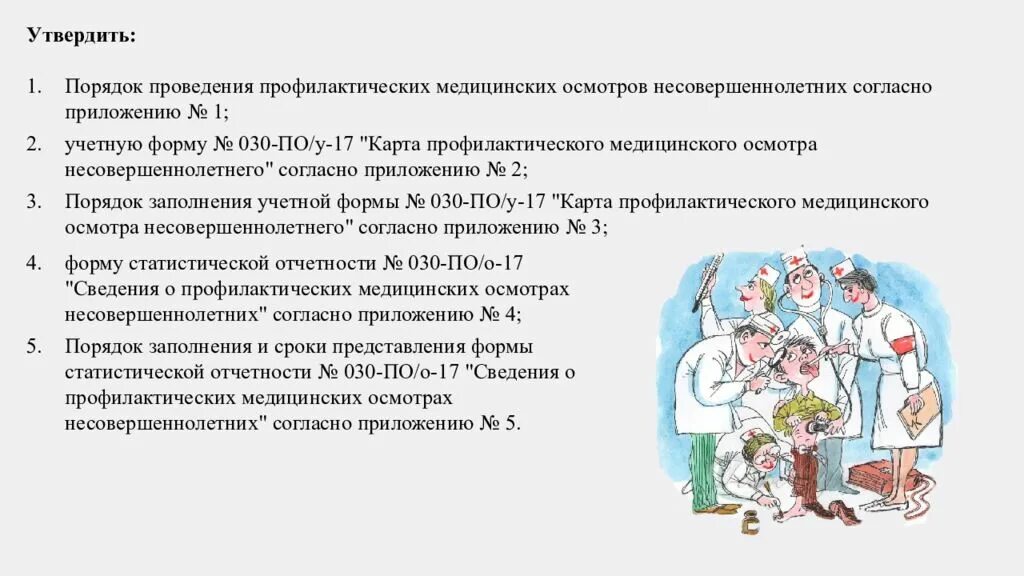 Утвердить:

1. Порядок проведения профилактических медицинских осмотров несовершеннолетних согласно приложению № 1;

2. учетную форму № 030-ПО/у-17 "Карта профилактического медицинского осмотра несовершеннолетнего" согласно приложению № 2;

3. Порядок заполнения учетной формы № 030-ПО/у-17 "Карта профилактического медицинского осмотра несовершеннолетнего" согласно приложению № 3;

4. форму статистической отчетности № 030-ПО/о-17 "Сведения о профилактических медицинских осмотрах несовершеннолетних" согласно приложению № 4;

5. Порядок заполнения и сроки представления формы статистической отчетности № 030-ПО/о-17 "Сведения о профилактических медицинских осмотрах несовершеннолетних" согласно приложению № 5.